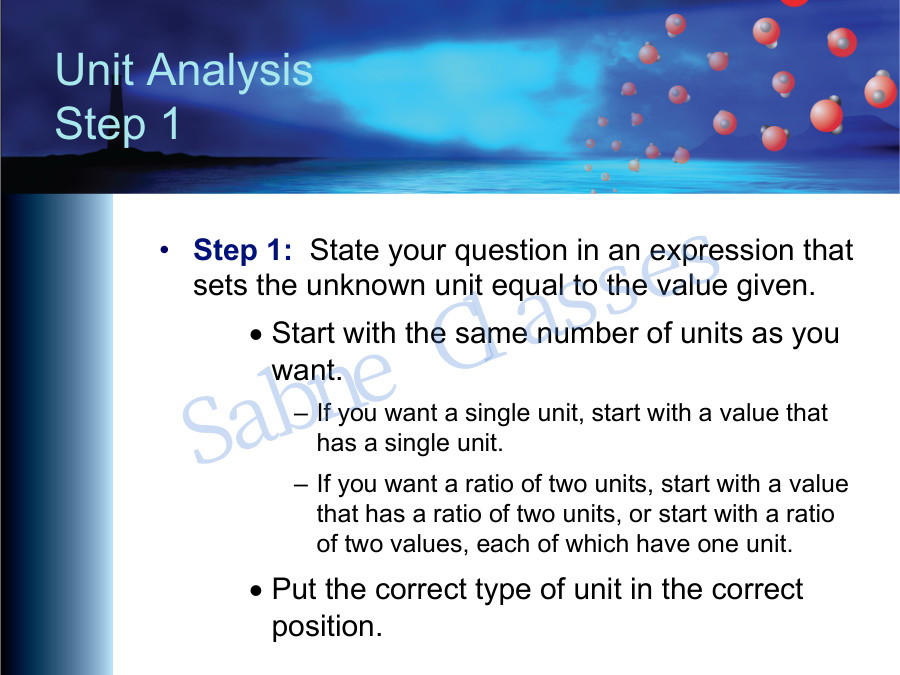 Unit Analysis
Step 1

• **Step 1:** State your question in an expression that sets the unknown unit equal to the value given.

• Start with the same number of units as you want.

– If you want a single unit, start with a value that has a single unit.

– If you want a ratio of two units, start with a value that has a ratio of two units, or start with a ratio of two values, each of which have one unit.

• Put the correct type of unit in the correct position.

Sabne Classes